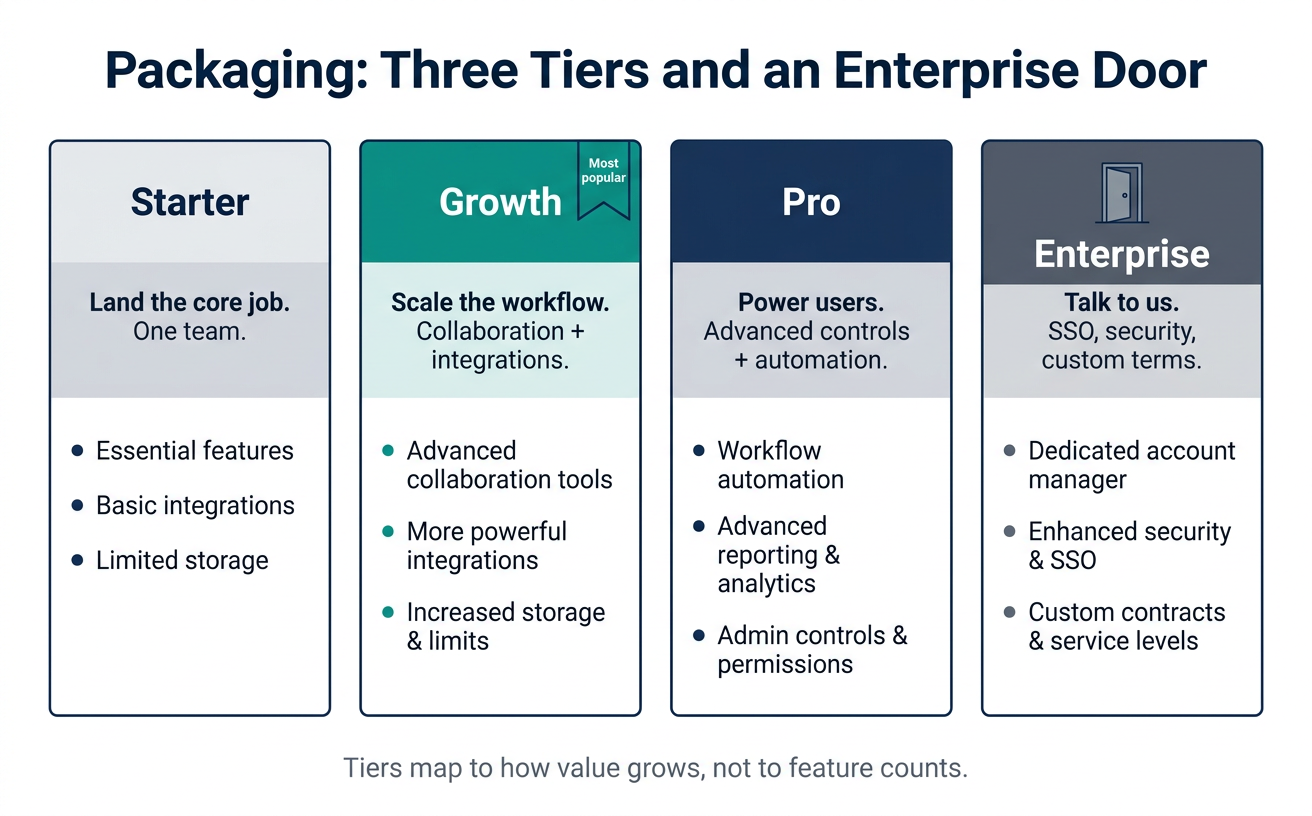 Packaging: Three Tiers and an Enterprise Door

Starter

Land the core job.
One team.

- Essential features
- Basic integrations
- Limited storage

Growth

Most popular

Scale the workflow.
Collaboration + integrations.

- Advanced collaboration tools
- More powerful integrations
- Increased storage & limits

Pro

Power users.
Advanced controls + automation.

- Workflow automation
- Advanced reporting & analytics
- Admin controls & permissions

Enterprise

Talk to us.
SSO, security, custom terms.

- Dedicated account manager
- Enhanced security & SSO
- Custom contracts & service levels

Tiers map to how value grows, not to feature counts.